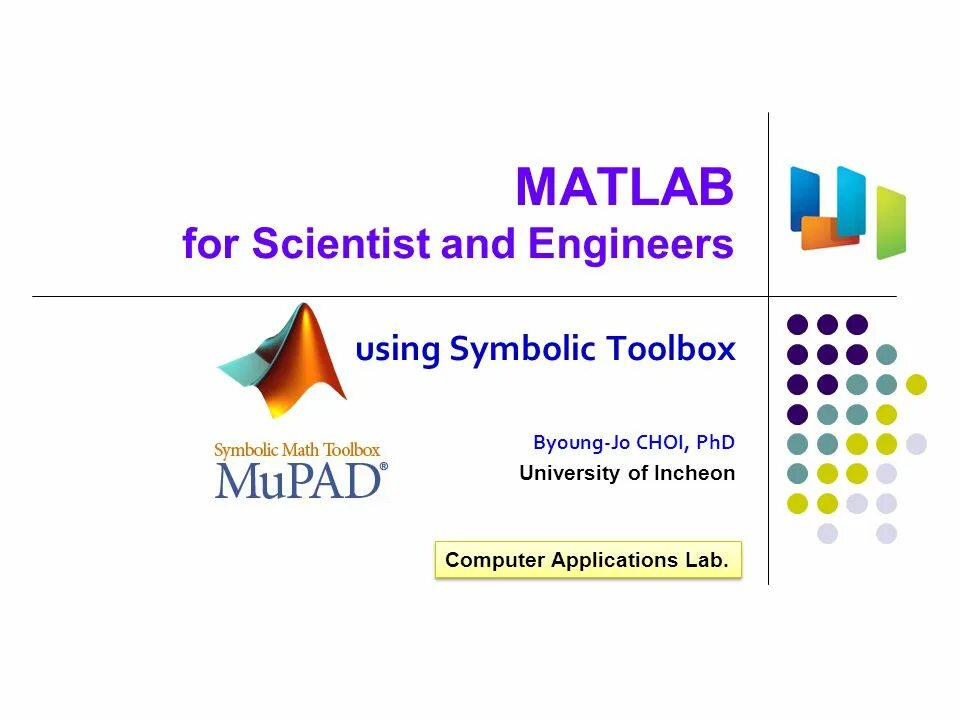 MATLAB
for Scientist and Engineers

using Symbolic Toolbox

Symbolic Math Toolbox
MuPAD®

Byoung-Jo CHOI, PhD
University of Incheon

Computer Applications Lab.